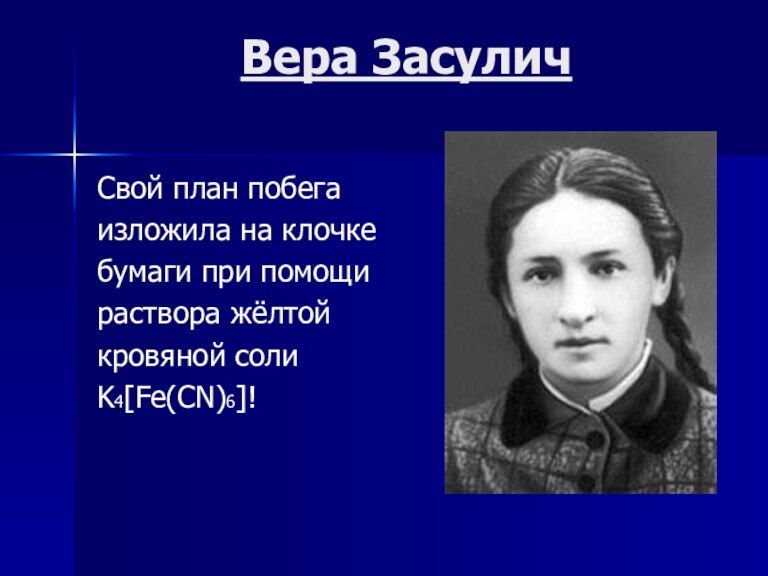 Вера Засулич

Свой план побега изложила на клочке бумаги при помощи раствора жёлтой кровяной соли $K_4[Fe(CN)_6]$!